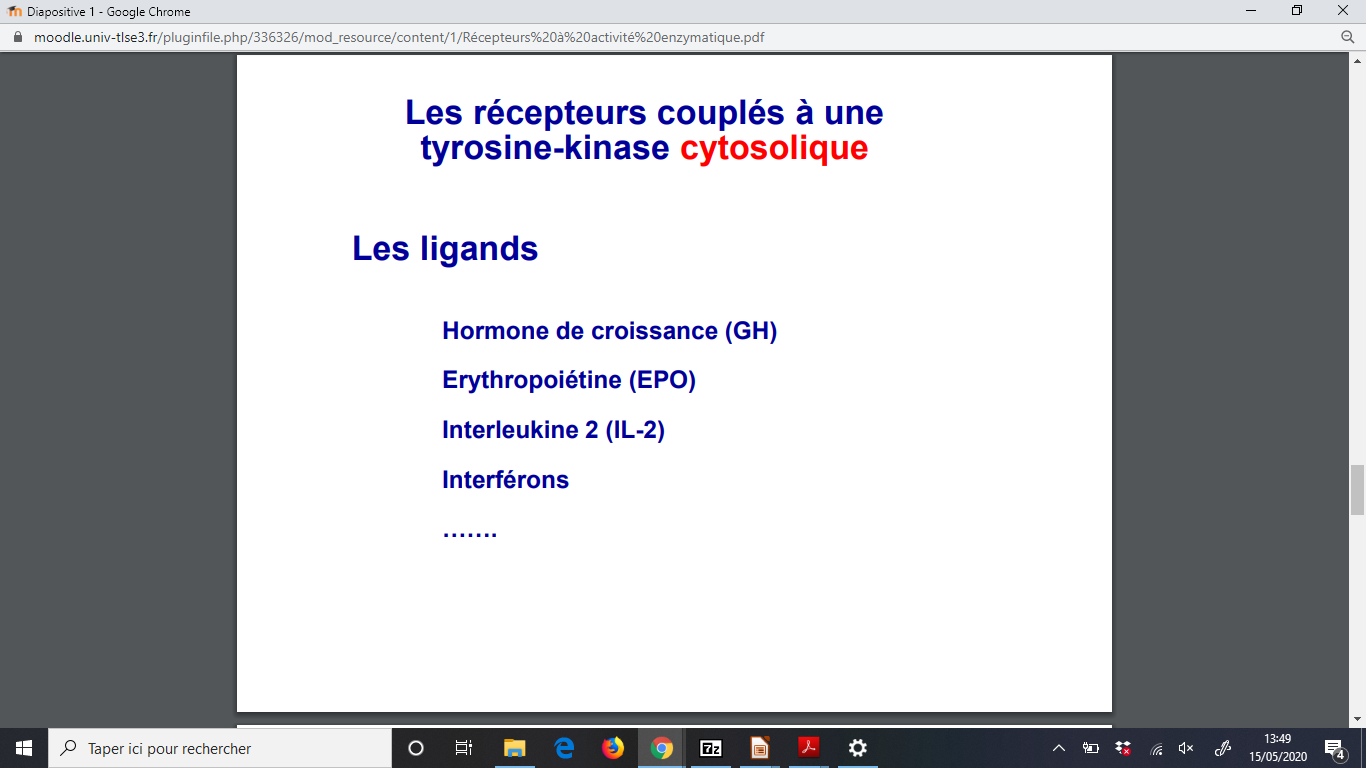 Diapositive 1 - Google Chrome

moodle.univ-tlse3.fr/pluginfile.php/336326/mod_resource/content/1/Récepteurs%20à%20activité%20enzymatique.pdf

Les récepteurs couplés à une tyrosine-kinase cytosolique

Les ligands

Hormone de croissance (GH)

Erythropoiétine (EPO)

Interleukine 2 (IL-2)

Interférons

…….

Taper ici pour rechercher

13:49
15/05/2020

4